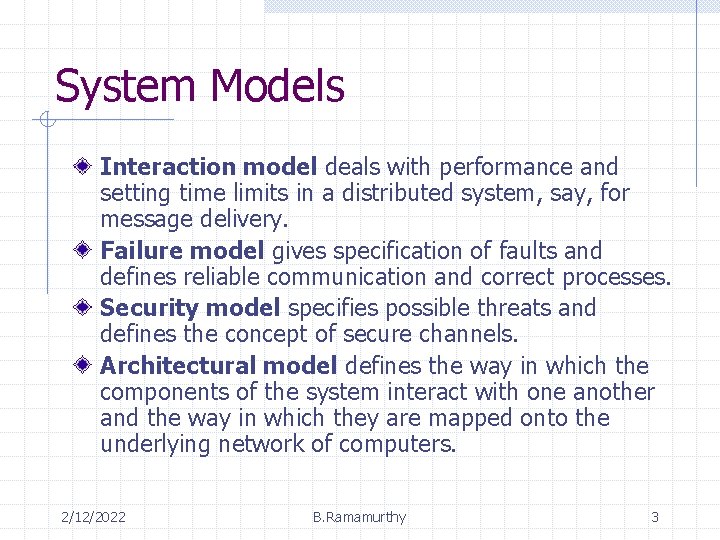 System Models

Interaction model deals with performance and setting time limits in a distributed system, say, for message delivery.

Failure model gives specification of faults and defines reliable communication and correct processes.

Security model specifies possible threats and defines the concept of secure channels.

Architectural model defines the way in which the components of the system interact with one another and the way in which they are mapped onto the underlying network of computers.

2/12/2022 B.Ramamurthy 3